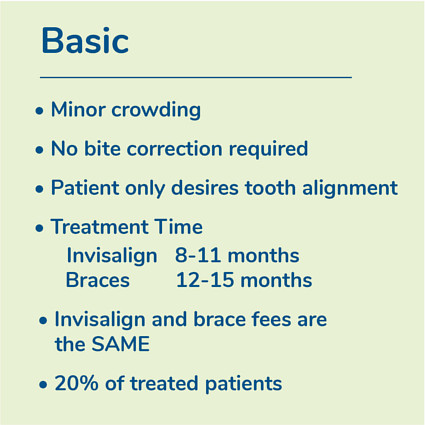 Basic

• Minor crowding

• No bite correction required

• Patient only desires tooth alignment

• Treatment Time
Invisalign 8-11 months
Braces 12-15 months

• Invisalign and brace fees are the SAME

• 20% of treated patients